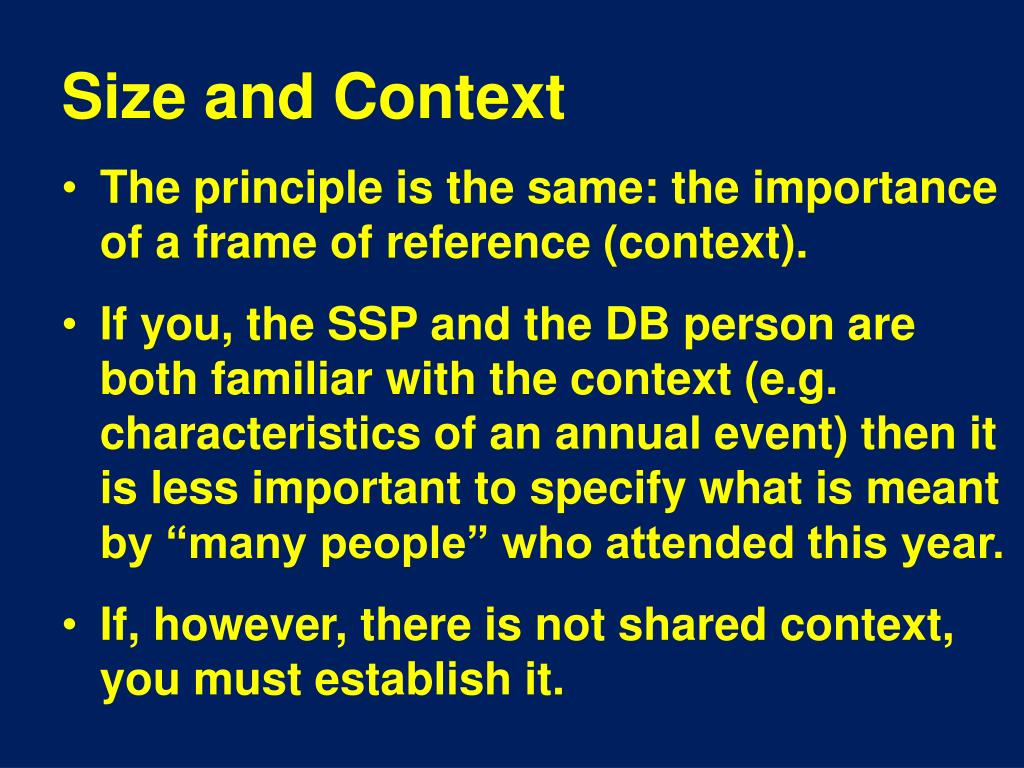 Size and Context

• The principle is the same: the importance of a frame of reference (context).

• If you, the SSP and the DB person are both familiar with the context (e.g. characteristics of an annual event) then it is less important to specify what is meant by “many people” who attended this year.

• If, however, there is not shared context, you must establish it.